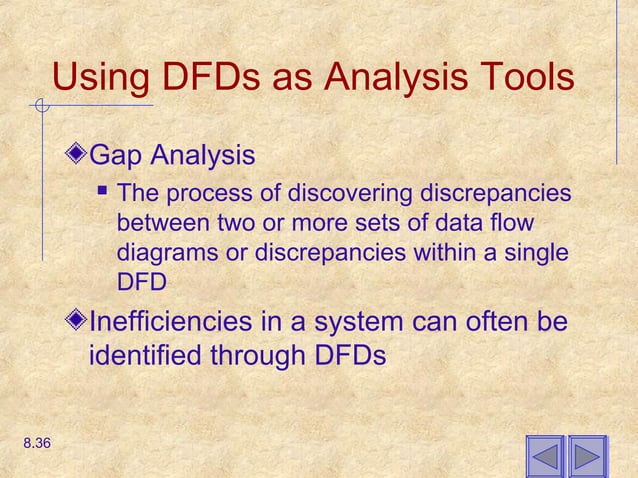 Using DFDs as Analysis Tools

Gap Analysis

The process of discovering discrepancies between two or more sets of data flow diagrams or discrepancies within a single DFD

Inefficiencies in a system can often be identified through DFDs

8.36